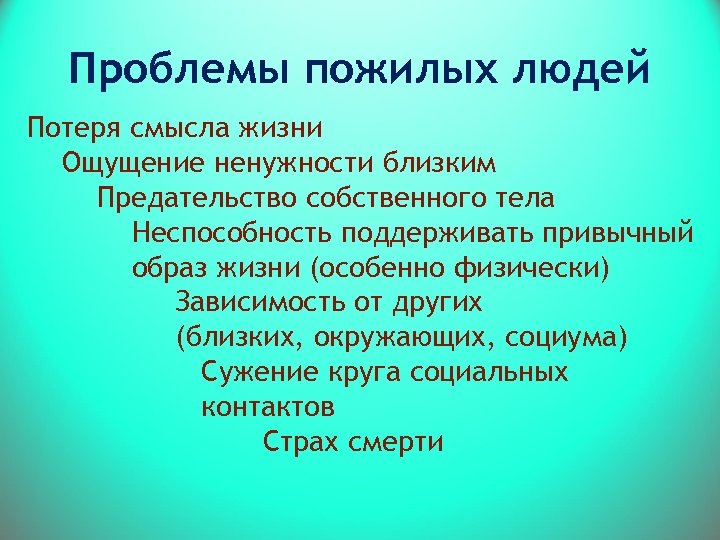 Проблемы пожилых людей

Потеря смысла жизни

Ощущение ненужности близким

Предательство собственного тела

Неспособность поддерживать привычный образ жизни (особенно физически)

Зависимость от других (близких, окружающих, социума)

Сужение круга социальных контактов

Страх смерти